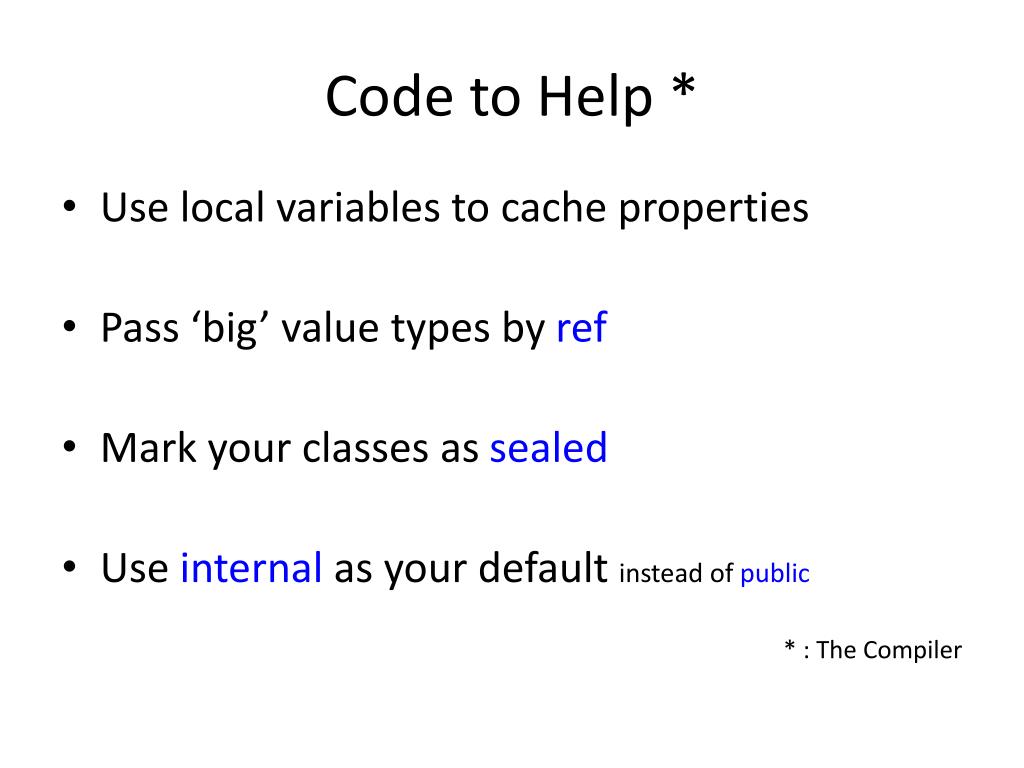 Code to Help *

• Use local variables to cache properties

• Pass ‘big’ value types by ref

• Mark your classes as sealed

• Use internal as your default instead of public

* : The Compiler